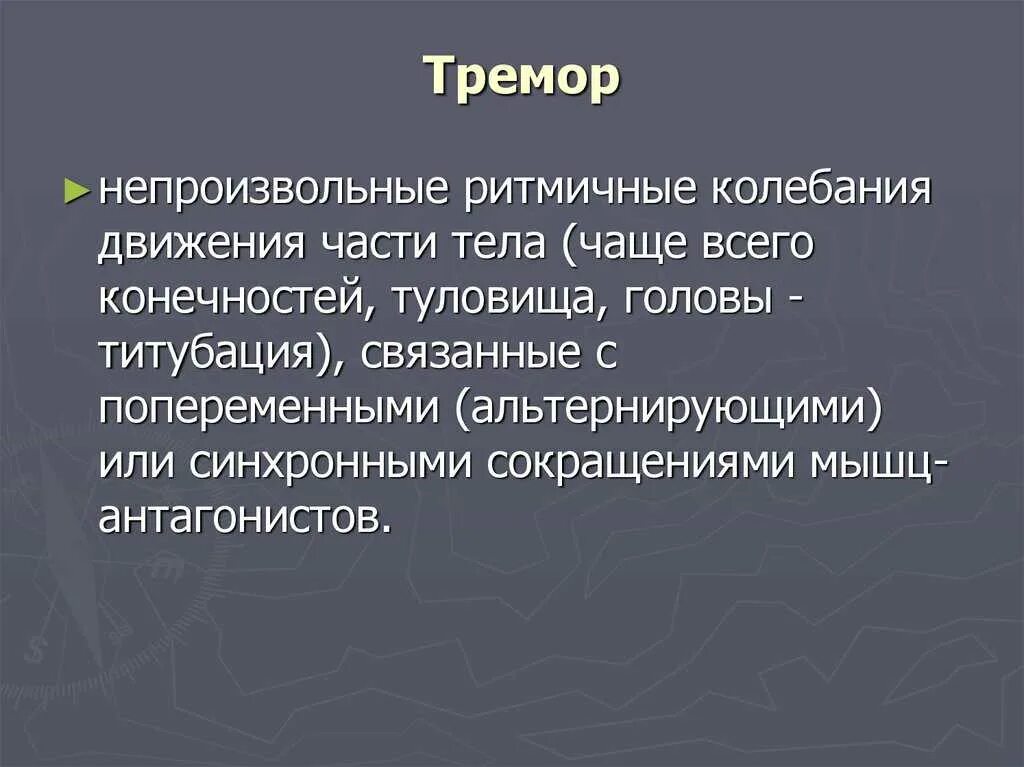 Тремор

► непроизвольные ритмичные колебания движения части тела (чаще всего конечностей, туловища, головы - титубация), связанные с попеременными (альтернирующими) или синхронными сокращениями мышц-антагонистов.